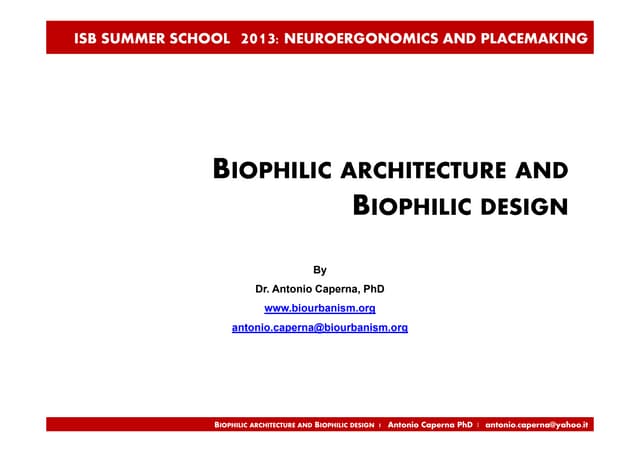 ISB SUMMER SCHOOL 2013: NEUROERGONOMICS AND PLACEMAKING

BIOPHILIC ARCHITECTURE AND BIOPHILIC DESIGN

By

Dr. Antonio Caperna, PhD

www.biourbanism.org

antonio.caperna@biourbanism.org

BIOPHILIC ARCHITECTURE AND BIOPHILIC DESIGN | Antonio Caperna PhD | antonio.caperna@yahoo.it